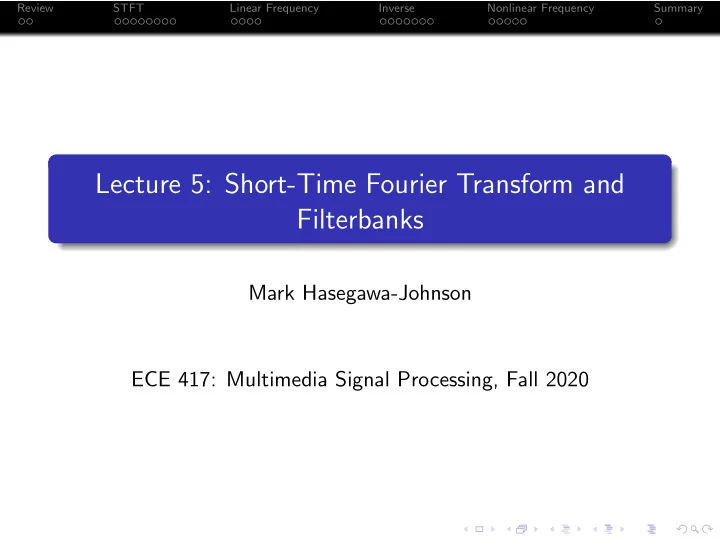 Review STFT Linear Frequency Inverse Nonlinear Frequency Summary

Lecture 5: Short-Time Fourier Transform and Filterbanks

Mark Hasegawa-Johnson

ECE 417: Multimedia Signal Processing, Fall 2020